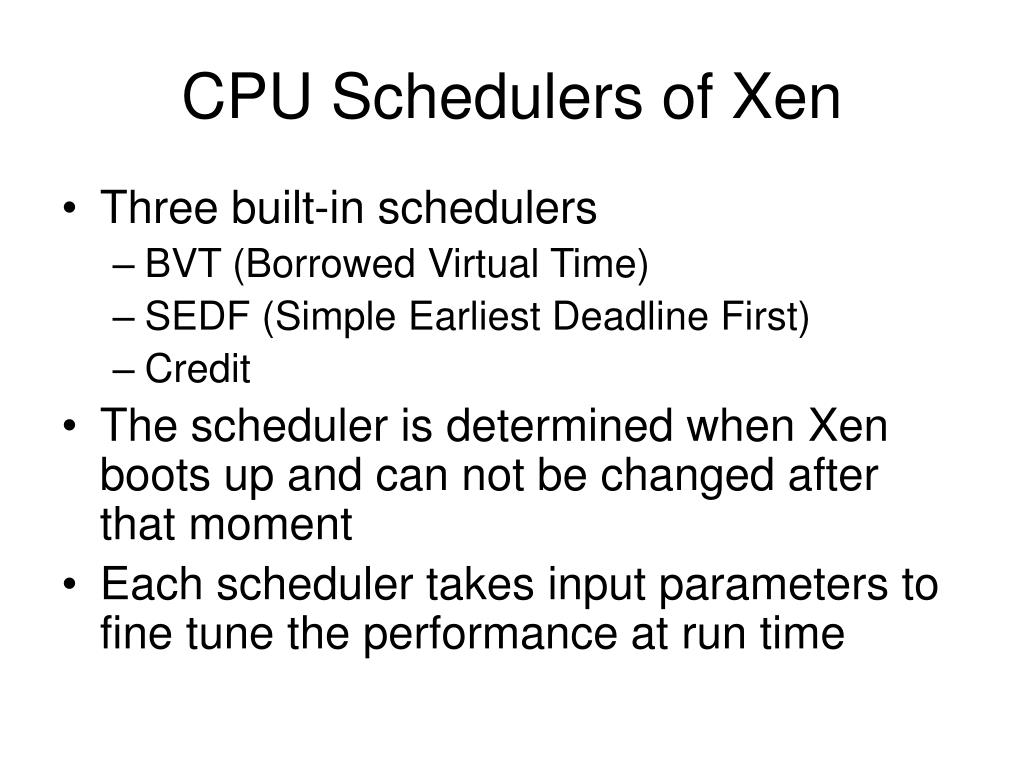 CPU Schedulers of Xen

• Three built-in schedulers
  – BVT (Borrowed Virtual Time)
  – SEDF (Simple Earliest Deadline First)
  – Credit
• The scheduler is determined when Xen boots up and can not be changed after that moment
• Each scheduler takes input parameters to fine tune the performance at run time